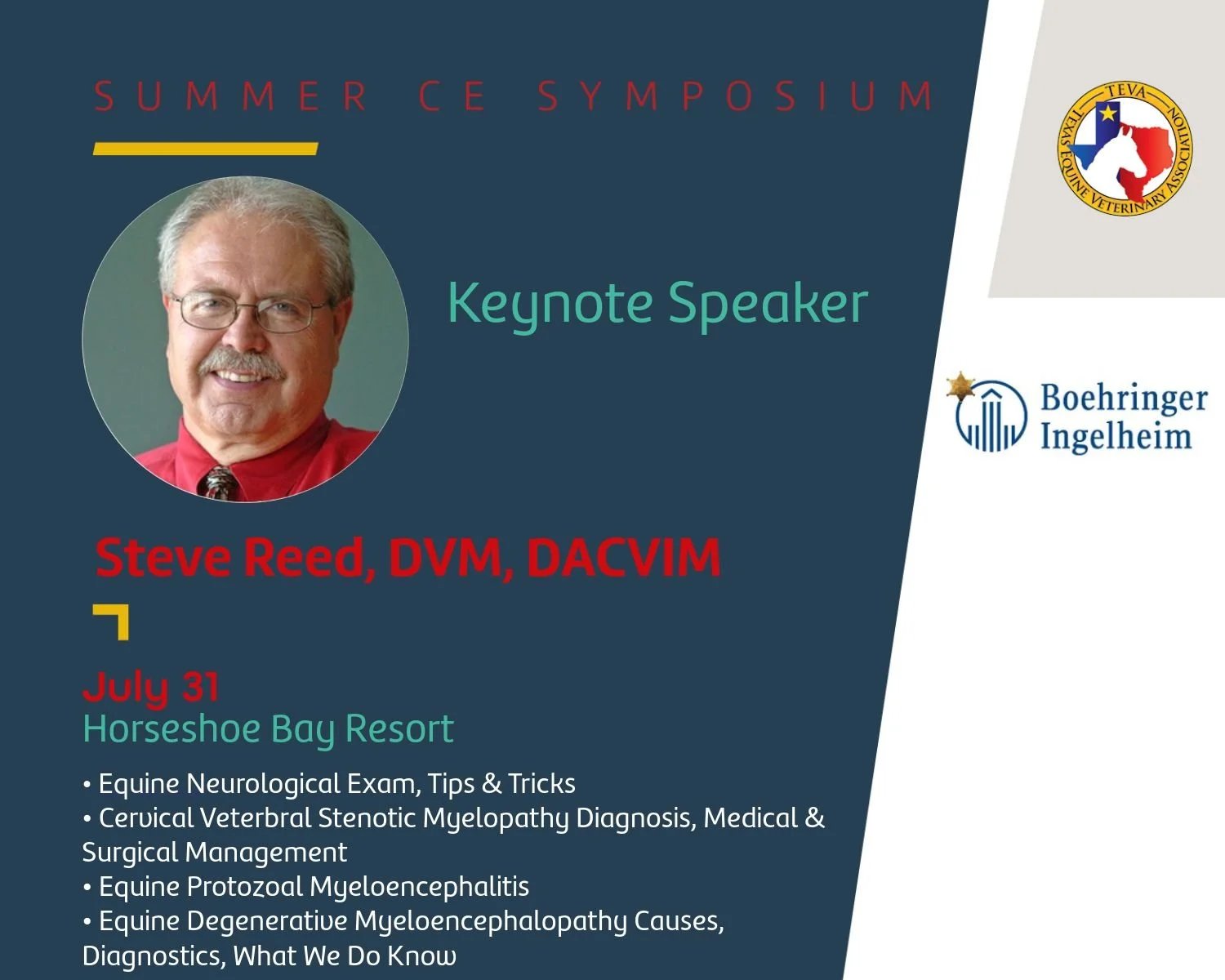 SUMMER CE SYMPOSIUM

TEVA
TEXAS EQUINE VETERINARY ASSOCIATION

Keynote Speaker

Boehringer Ingelheim

Steve Reed, DVM, DACVIM

July 31
Horseshoe Bay Resort

• Equine Neurological Exam, Tips & Tricks
• Cervical Veterbral Stenotic Myelopathy Diagnosis, Medical & Surgical Management
• Equine Protozoal Myeloencephalitis
• Equine Degenerative Myeloencephalopathy Causes, Diagnostics, What We Do Know